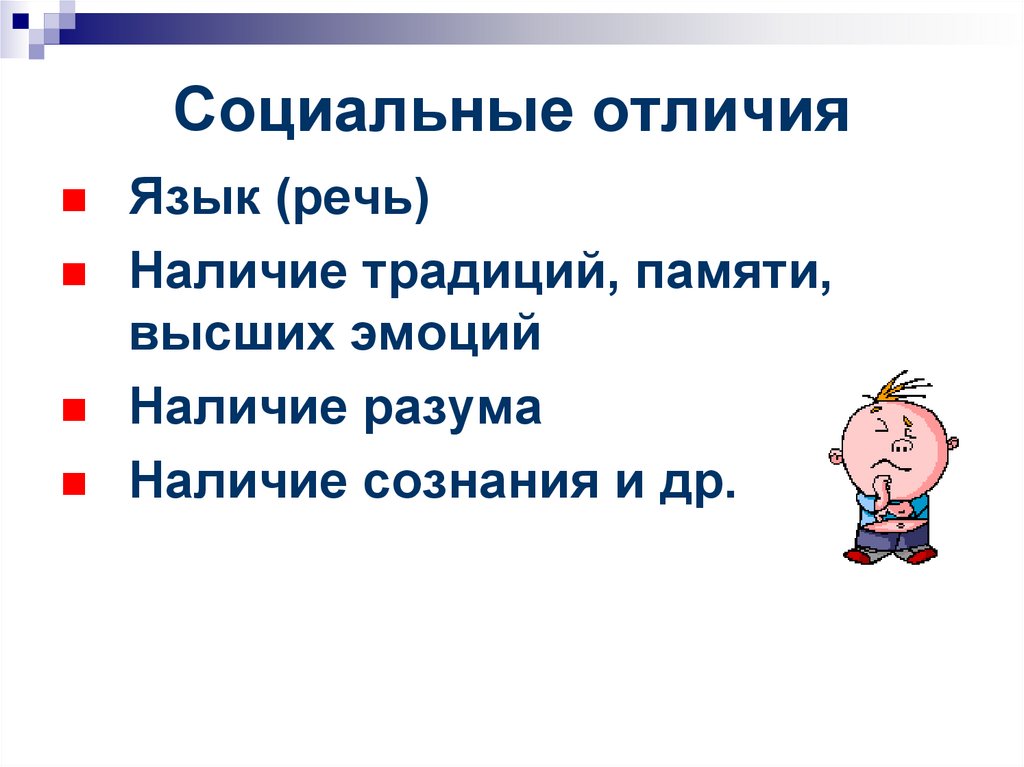 Социальные отличия

Язык (речь)

Наличие традиций, памяти, высших эмоций

Наличие разума

Наличие сознания и др.